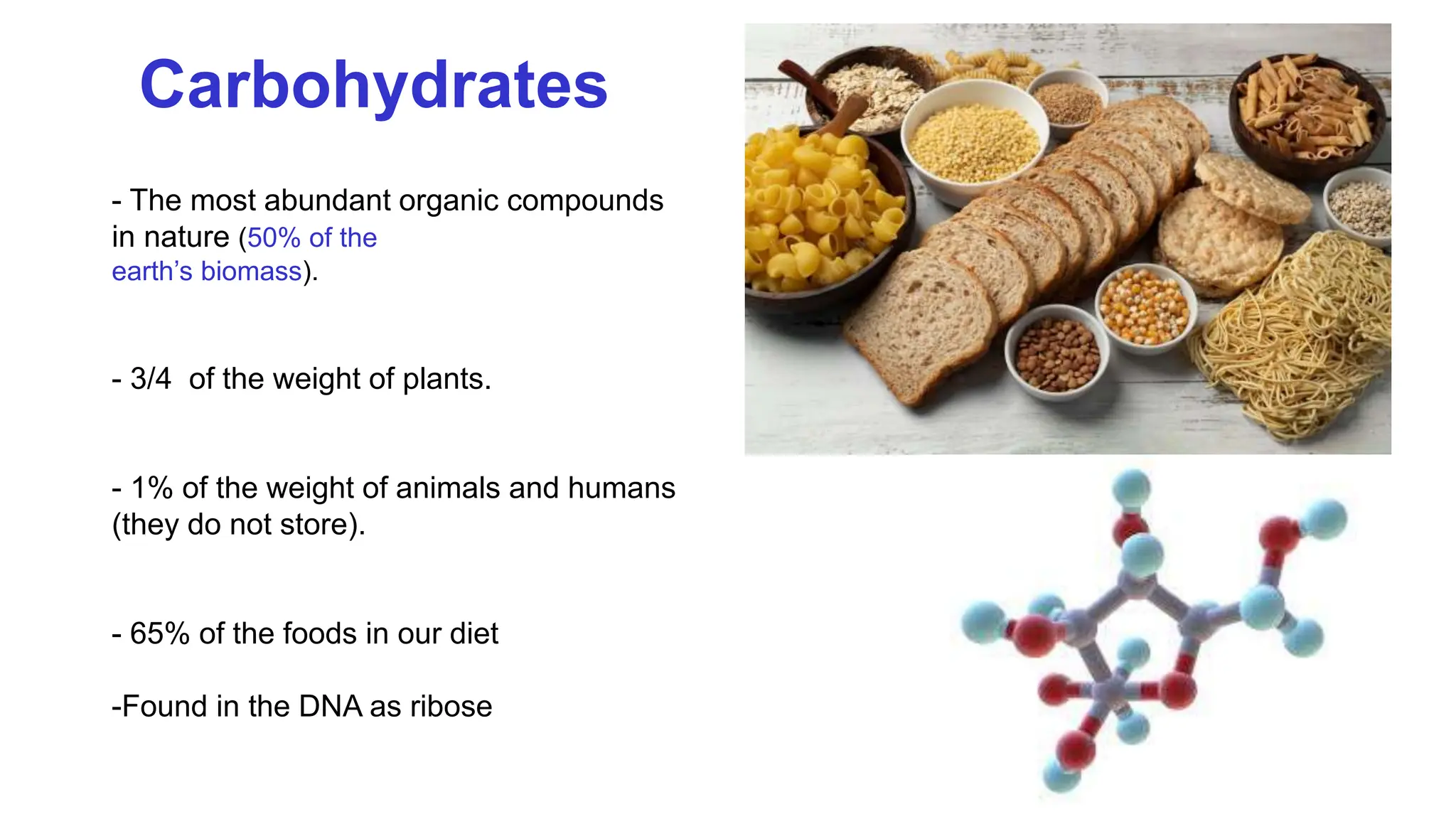 Carbohydrates

- The most abundant organic compounds in nature (50% of the earth’s biomass).

- 3/4 of the weight of plants.

- 1% of the weight of animals and humans (they do not store).

- 65% of the foods in our diet

-Found in the DNA as ribose